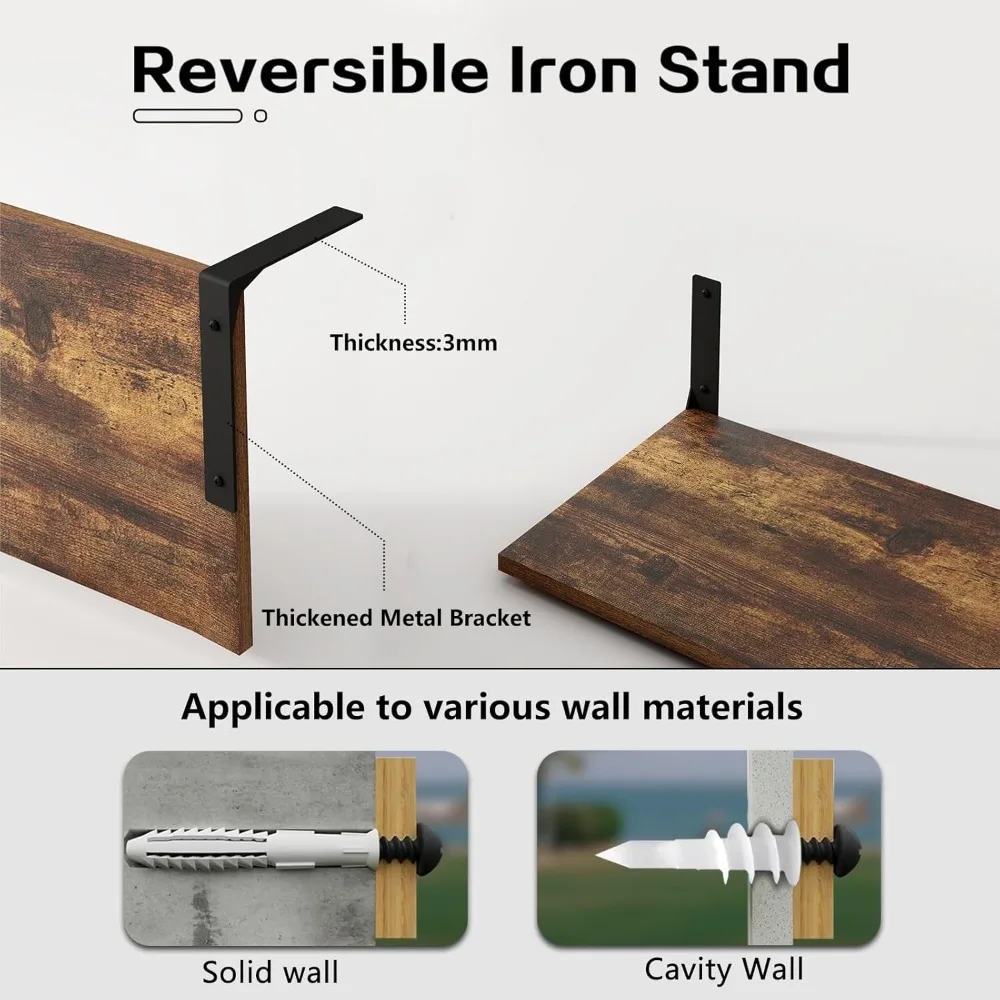 Reversible Iron Stand

Thickness:3mm

Thickened Metal Bracket

Applicable to various wall materials

Solid wall

Cavity Wall